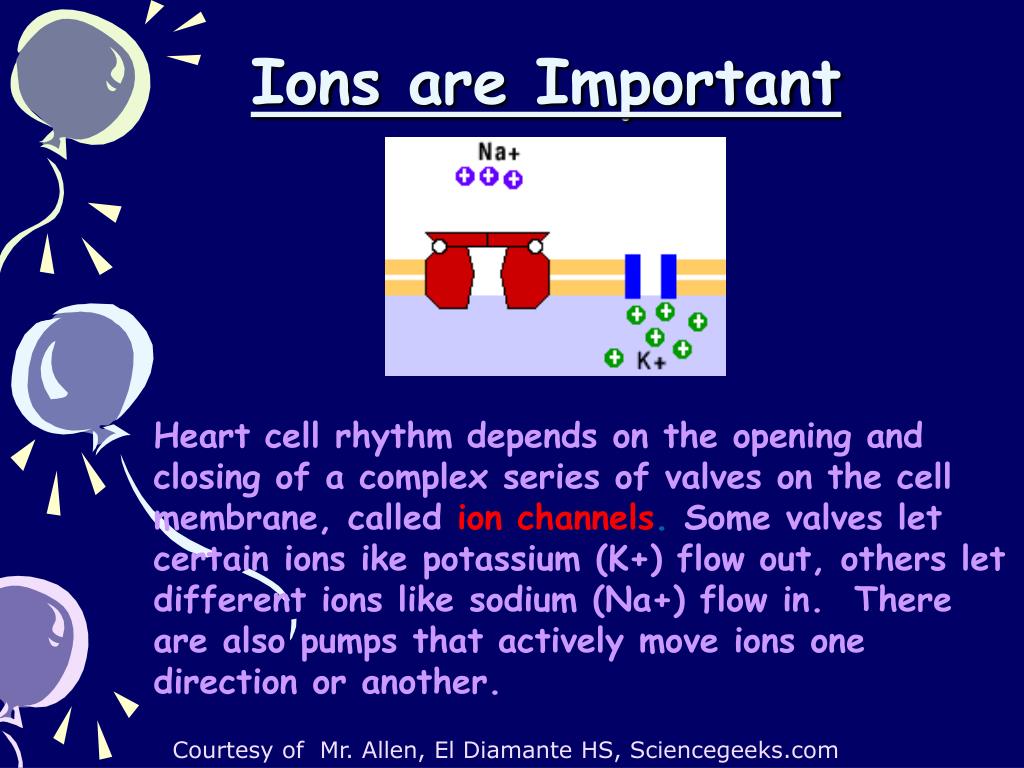 Ions are Important

Na+

K+

Heart cell rhythm depends on the opening and closing of a complex series of valves on the cell membrane, called ion channels. Some valves let certain ions ike potassium (K+) flow out, others let different ions like sodium (Na+) flow in. There are also pumps that actively move ions one direction or another.

Courtesy of Mr. Allen, El Diamante HS, Sciencegeeks.com